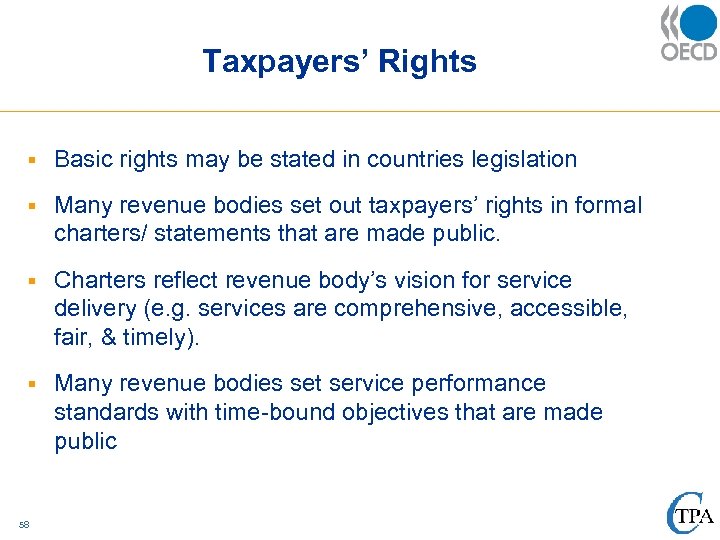 OECD

Taxpayers' Rights

▪ Basic rights may be stated in countries legislation

▪ Many revenue bodies set out taxpayers' rights in formal charters/ statements that are made public.

▪ Charters reflect revenue body's vision for service delivery (e.g. services are comprehensive, accessible, fair, & timely).

▪ Many revenue bodies set service performance standards with time-bound objectives that are made public

58

CTPA